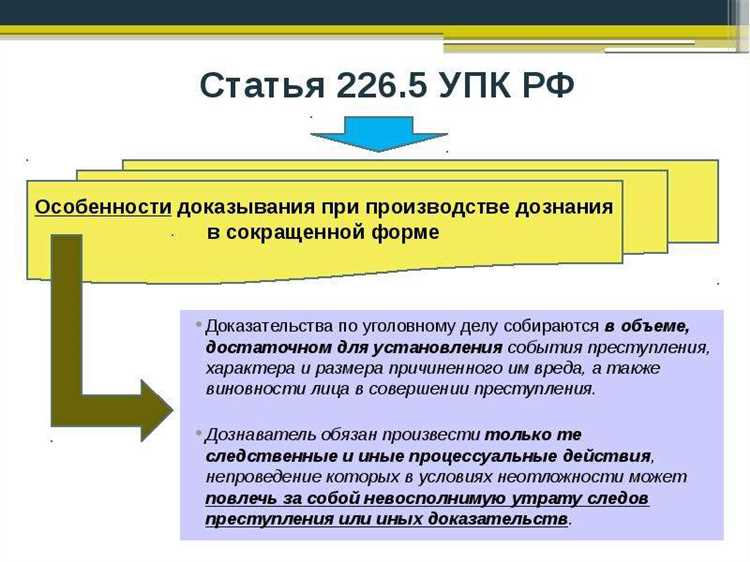 Статья 226.5 УПК РФ

Особенности доказывания при производстве дознания в сокращенной форме

• Доказательства по уголовному делу собираются в объеме, достаточном для установления события преступления, характера и размера причиненного им вреда, а также виновности лица в совершении преступления.

• Дознаватель обязан произвести только те следственные и иные процессуальные действия, непроведение которых в условиях неотложности может повлечь за собой невосполнимую утрату следов преступления или иных доказательств.